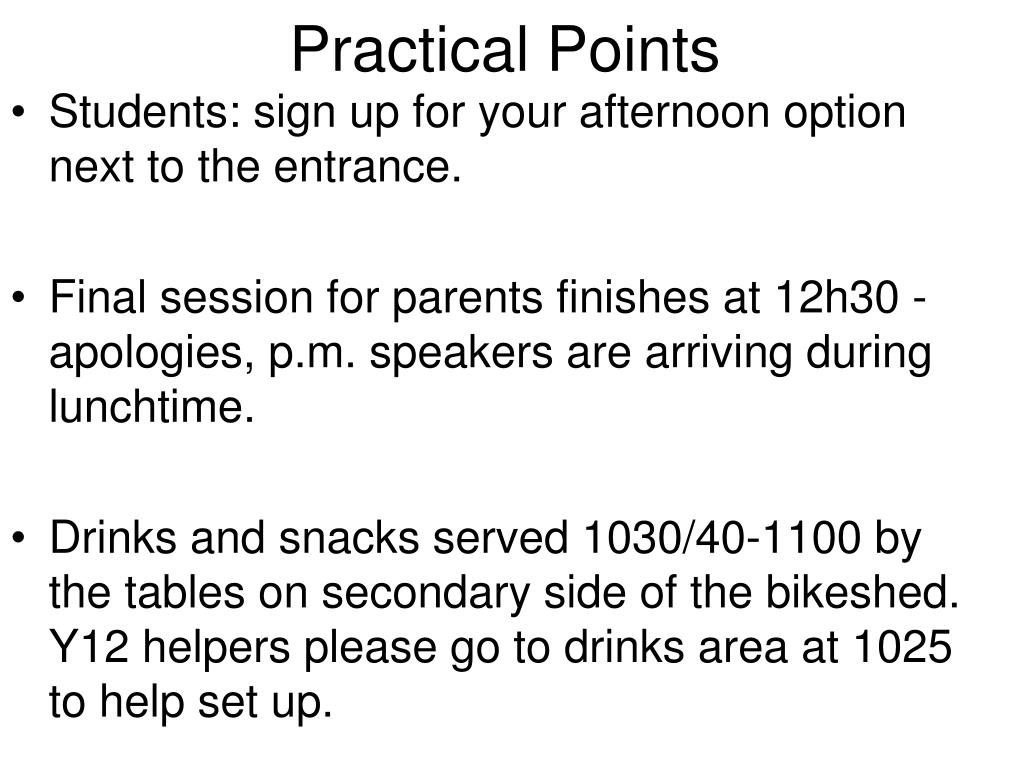 Practical Points

• Students: sign up for your afternoon option next to the entrance.

• Final session for parents finishes at 12h30 - apologies, p.m. speakers are arriving during lunchtime.

• Drinks and snacks served 1030/40-1100 by the tables on secondary side of the bikeshed. Y12 helpers please go to drinks area at 1025 to help set up.